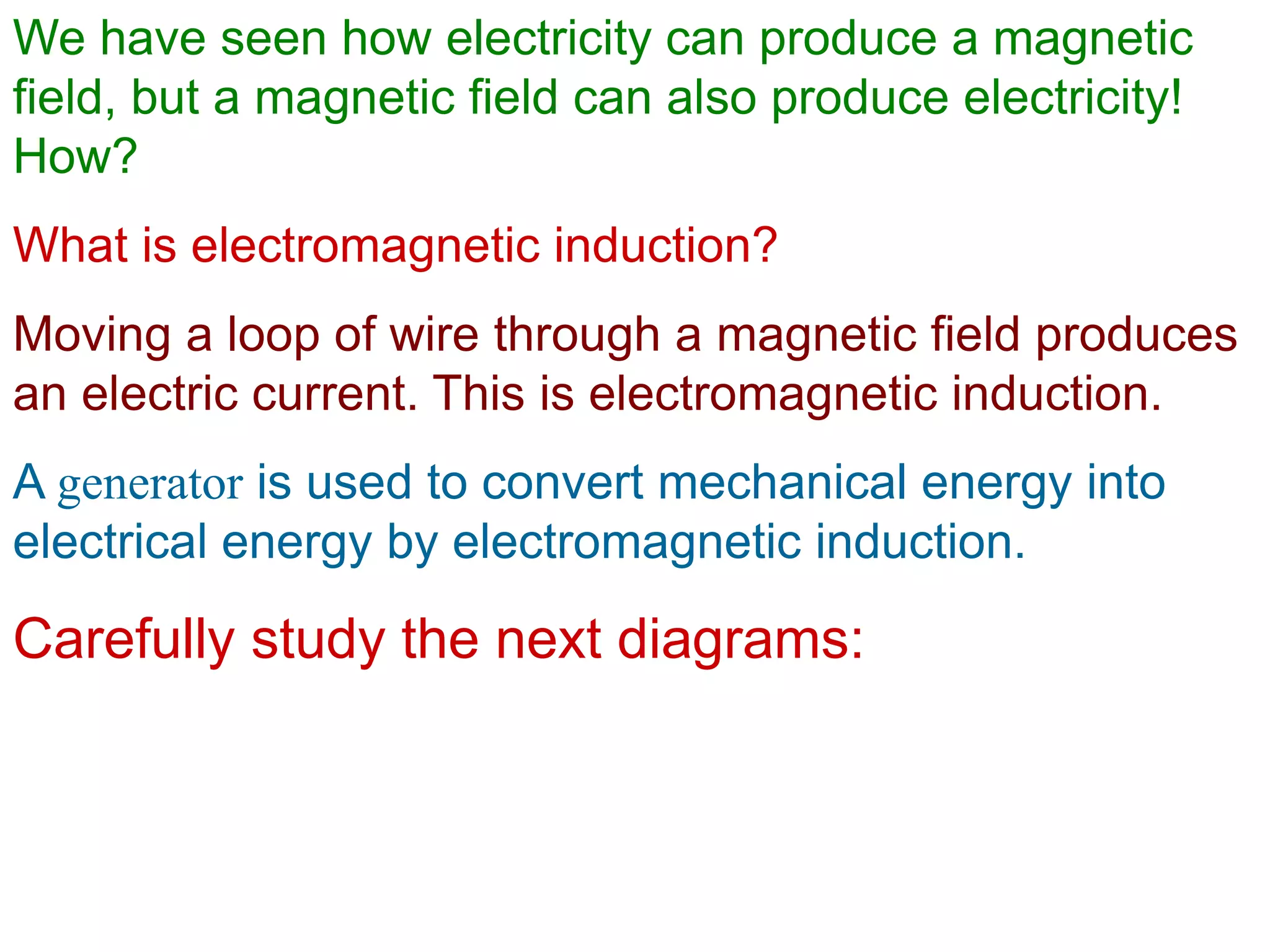 We have seen how electricity can produce a magnetic field, but a magnetic field can also produce electricity! How?

What is electromagnetic induction?

Moving a loop of wire through a magnetic field produces an electric current. This is electromagnetic induction.

A generator is used to convert mechanical energy into electrical energy by electromagnetic induction.

Carefully study the next diagrams: